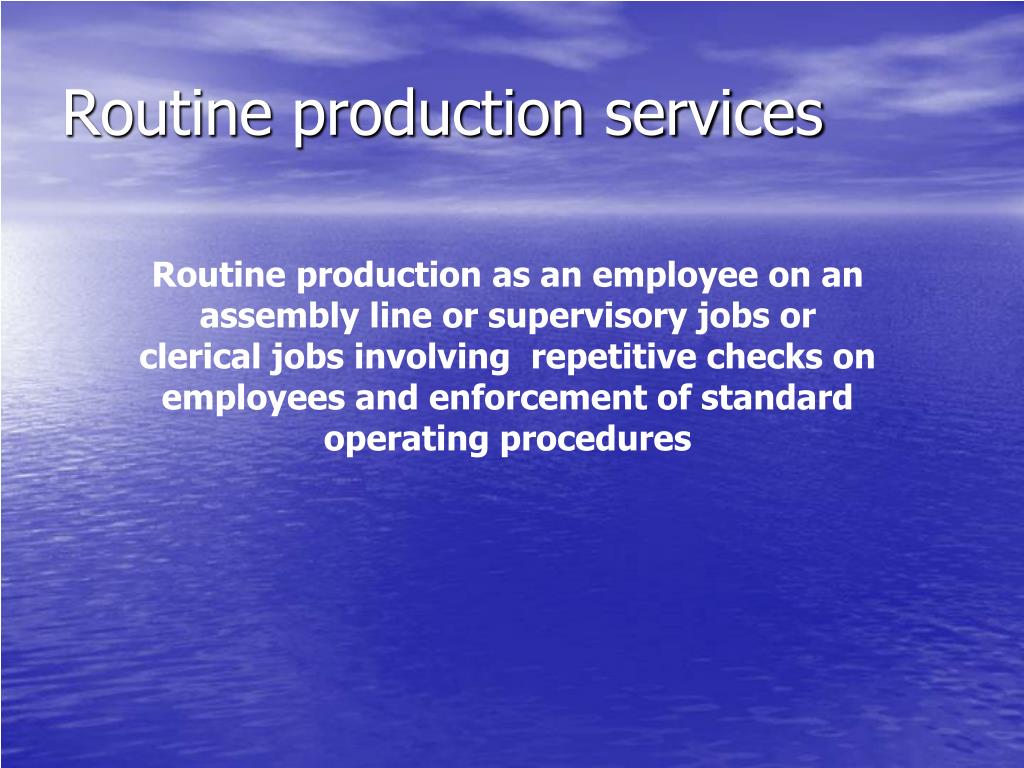 Routine production services

Routine production as an employee on an assembly line or supervisory jobs or clerical jobs involving  repetitive checks on employees and enforcement of standard operating procedures